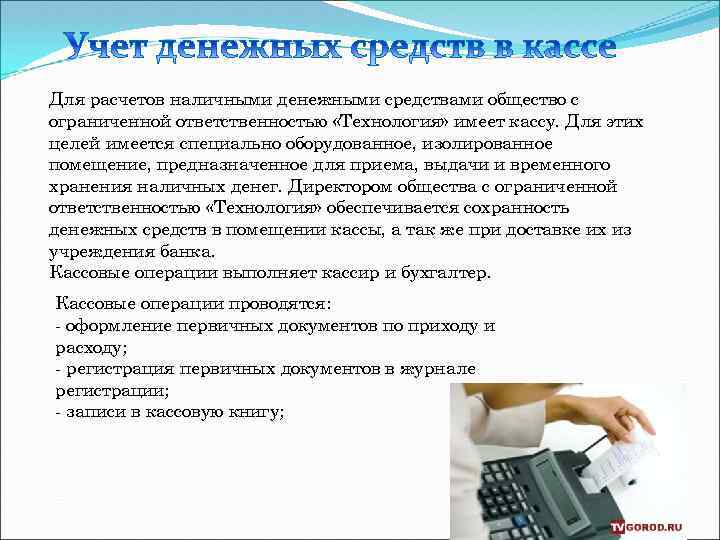 Учет денежных средств в кассе

Для расчетов наличными денежными средствами общество с ограниченной ответственностью «Технология» имеет кассу. Для этих целей имеется специально оборудованное, изолированное помещение, предназначенное для приема, выдачи и временного хранения наличных денег. Директором общества с ограниченной ответственностью «Технология» обеспечивается сохранность денежных средств в помещении кассы, а так же при доставке их из учреждения банка.
Кассовые операции выполняет кассир и бухгалтер.

Кассовые операции проводятся:
- оформление первичных документов по приходу и расходу;
- регистрация первичных документов в журнале регистрации;
- записи в кассовую книгу;

TVGOROD.RU